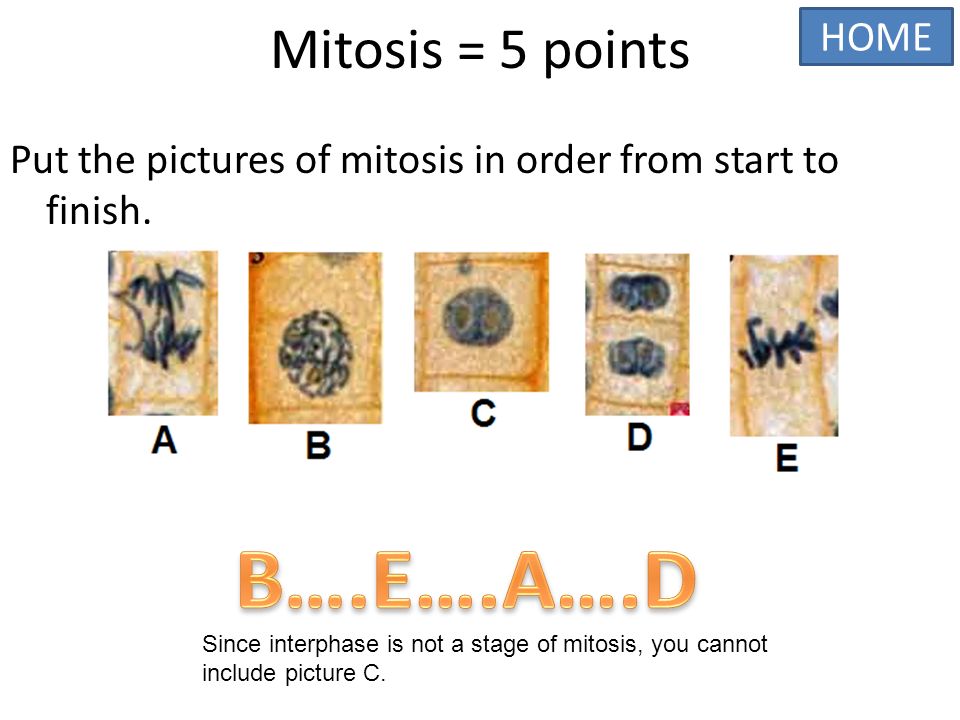 Mitosis = 5 points

HOME

Put the pictures of mitosis in order from start to finish.

A

B

C

D

E

B....E....A....D

Since interphase is not a stage of mitosis, you cannot include picture C.